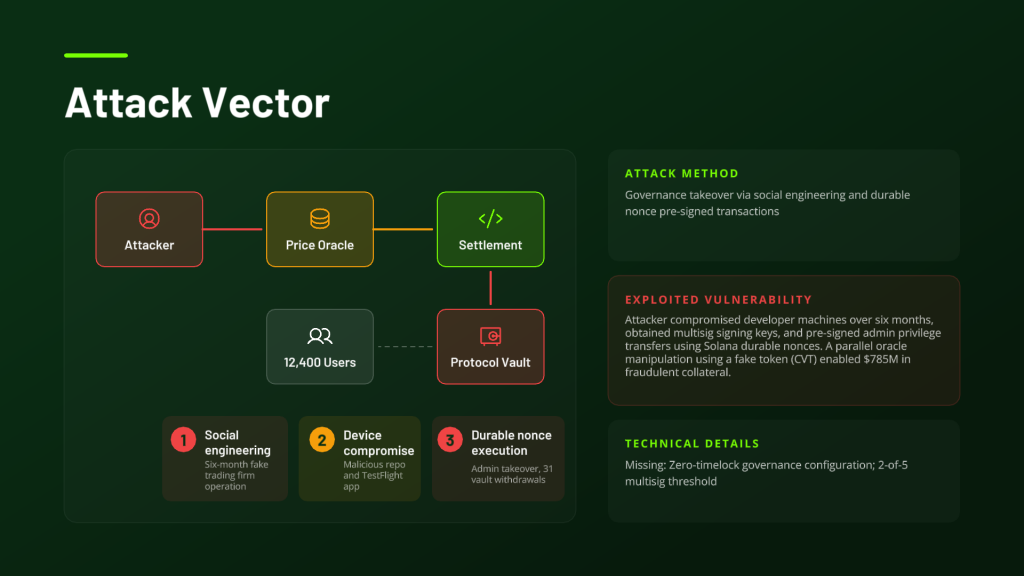 Attack Vector

Attacker

Price Oracle

Settlement

12,400 Users

Protocol Vault

1 Social engineering
Six-month fake trading firm operation

2 Device compromise
Malicious repo and TestFlight app

3 Durable nonce execution
Admin takeover, 31 vault withdrawals

ATTACK METHOD
Governance takeover via social engineering and durable nonce pre-signed transactions

EXPLOITED VULNERABILITY
Attacker compromised developer machines over six months, obtained multisig signing keys, and pre-signed admin privilege transfers using Solana durable nonces. A parallel oracle manipulation using a fake token (CVT) enabled $785M in fraudulent collateral.

TECHNICAL DETAILS
Missing: Zero-timelock governance configuration; 2-of-5 multisig threshold